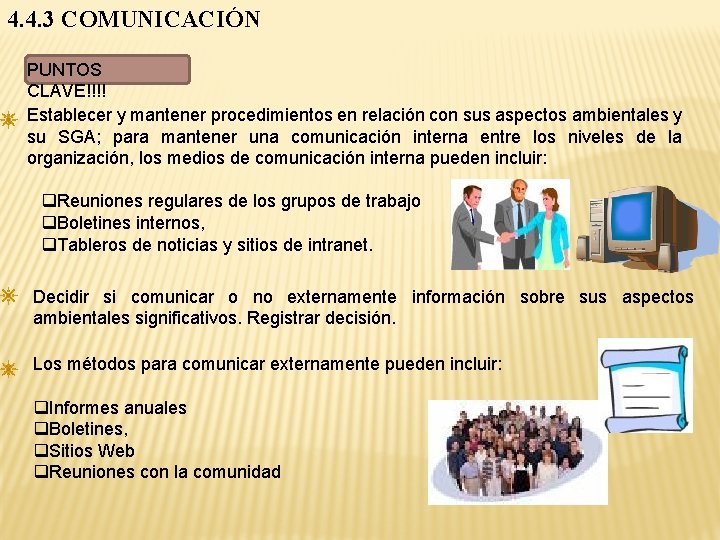 4.4.3 COMUNICACIÓN

PUNTOS CLAVE!!!!

Establecer y mantener procedimientos en relación con sus aspectos ambientales y su SGA; para mantener una comunicación interna entre los niveles de la organización, los medios de comunicación interna pueden incluir:

❑Reuniones regulares de los grupos de trabajo
❑Boletines internos,
❑Tableros de noticias y sitios de intranet.

Decidir si comunicar o no externamente información sobre sus aspectos ambientales significativos. Registrar decisión.

Los métodos para comunicar externamente pueden incluir:

❑Informes anuales
❑Boletines,
❑Sitios Web
❑Reuniones con la comunidad